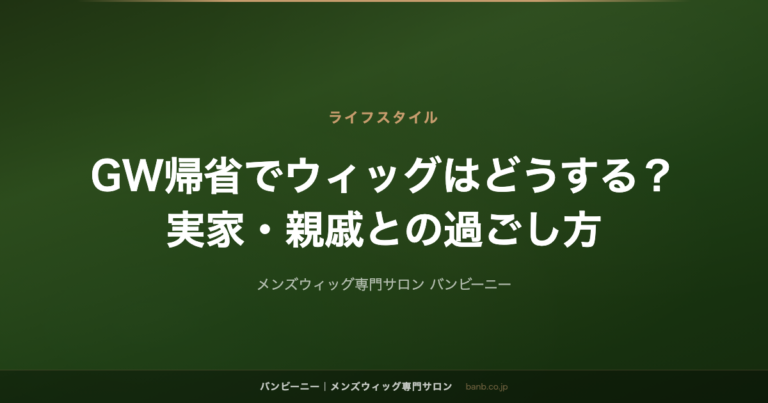 ライフスタイル

GW帰省でウィッグはどうする？
実家・親戚との過ごし方

メンズウィッグ専門サロン バンビーニー

バンビーニー | メンズウィッグ専門サロン banb.co.jp